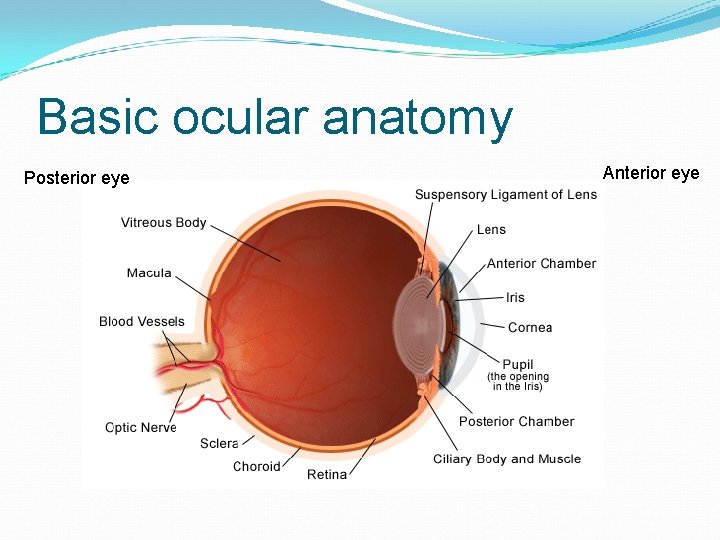 Basic ocular anatomy

Posterior eye

Anterior eye

Vitreous Body

Macula

Blood Vessels

Optic Nerve

Sclera

Choroid

Retina

Suspensory Ligament of Lens

Lens

Anterior Chamber

Iris

Cornea

Pupil (the opening in the Iris)

Posterior Chamber

Ciliary Body and Muscle